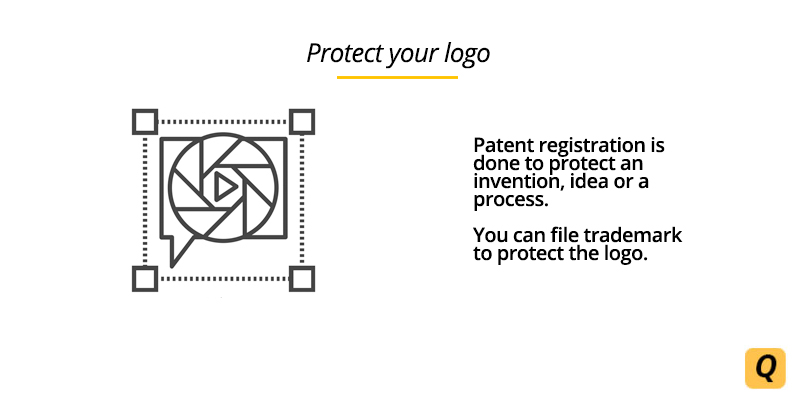 Protect your logo

Patent registration is done to protect an invention, idea or a process.

You can file trademark to protect the logo.

Q